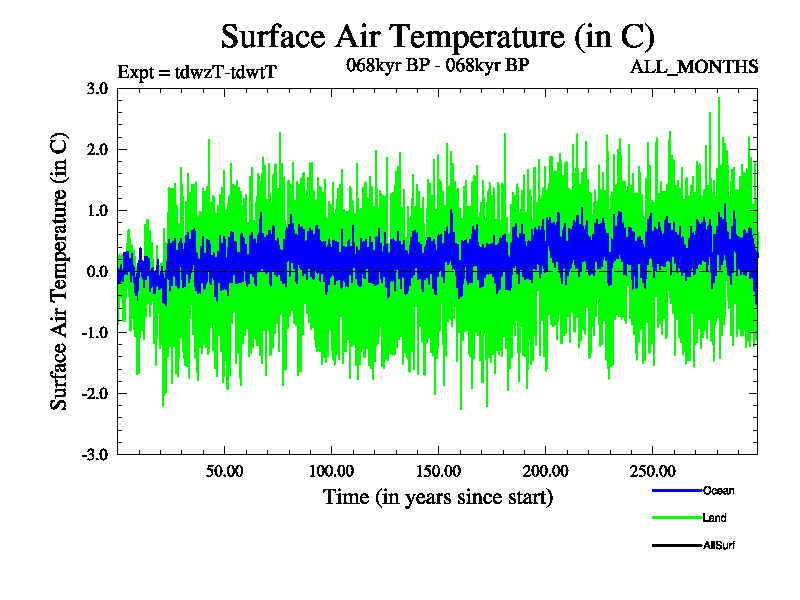 Surface Air Temperature (in C)

Expt = tdwzT-tdwtT

068kyr BP - 068kyr BP

ALL_MONTHS

Surface Air Temperature (in C)

3.0
2.0
1.0
0.0
-1.0
-2.0
-3.0

50.00
100.00
150.00
200.00
250.00

Time (in years since start)

Ocean
Land
AllSurf